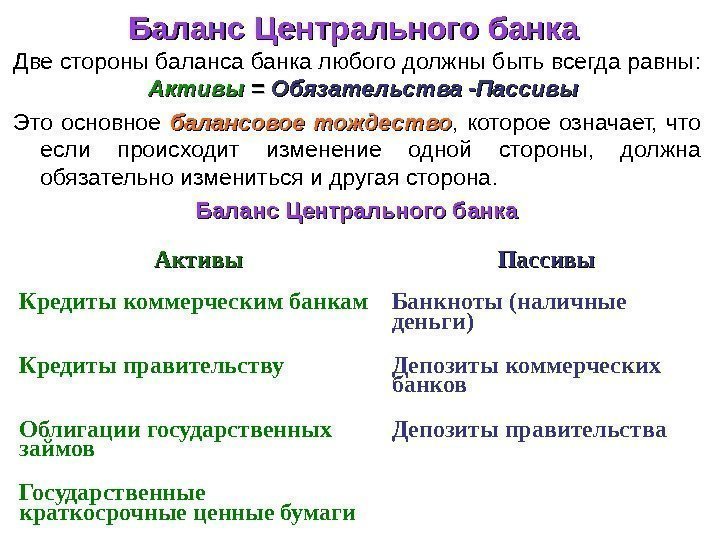 Баланс Центрального банка

Две стороны баланса банка любого должны быть всегда равны:
Активы = Обязательства -Пассивы

Это основное балансовое тождество, которое означает, что если происходит изменение одной стороны, должна обязательно измениться и другая сторона.

Баланс Центрального банка

| Активы | Пассивы |
|---|---|
| Кредиты коммерческим банкам | Банкноты (наличные деньги) |
| Кредиты правительству | Депозиты коммерческих банков |
| Облигации государственных займов | Депозиты правительства |
| Государственные краткосрочные ценные бумаги | |